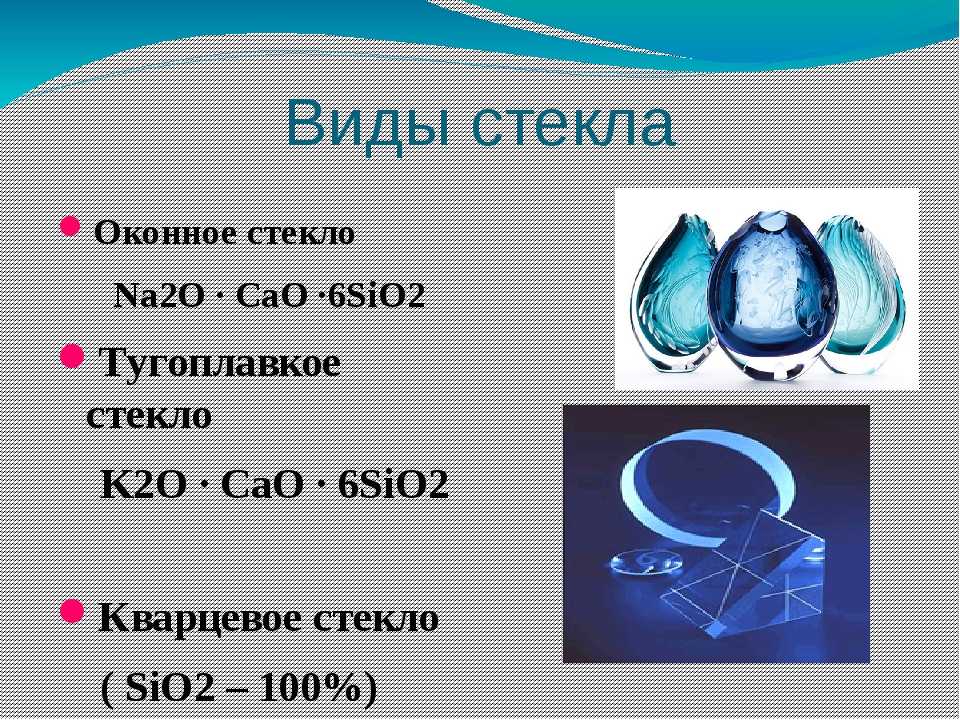 Виды стекла

Оконное стекло

Na2O · CaO ·6SiO2

Тугоплавкое стекло

K2O · CaO · 6SiO2

Кварцевое стекло

( SiO2 – 100%)